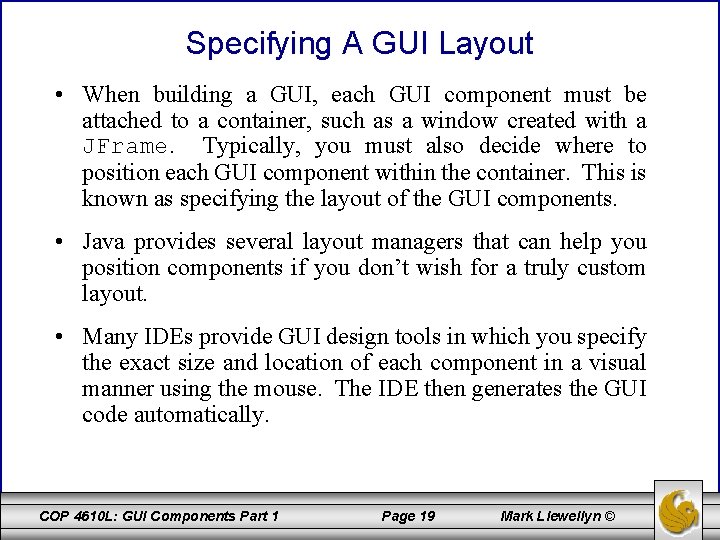 Specifying A GUI Layout

• When building a GUI, each GUI component must be attached to a container, such as a window created with a JFrame. Typically, you must also decide where to position each GUI component within the container. This is known as specifying the layout of the GUI components.

• Java provides several layout managers that can help you position components if you don't wish for a truly custom layout.

• Many IDEs provide GUI design tools in which you specify the exact size and location of each component in a visual manner using the mouse. The IDE then generates the GUI code automatically.

COP 4610L: GUI Components Part 1 Page 19 Mark Llewellyn ©